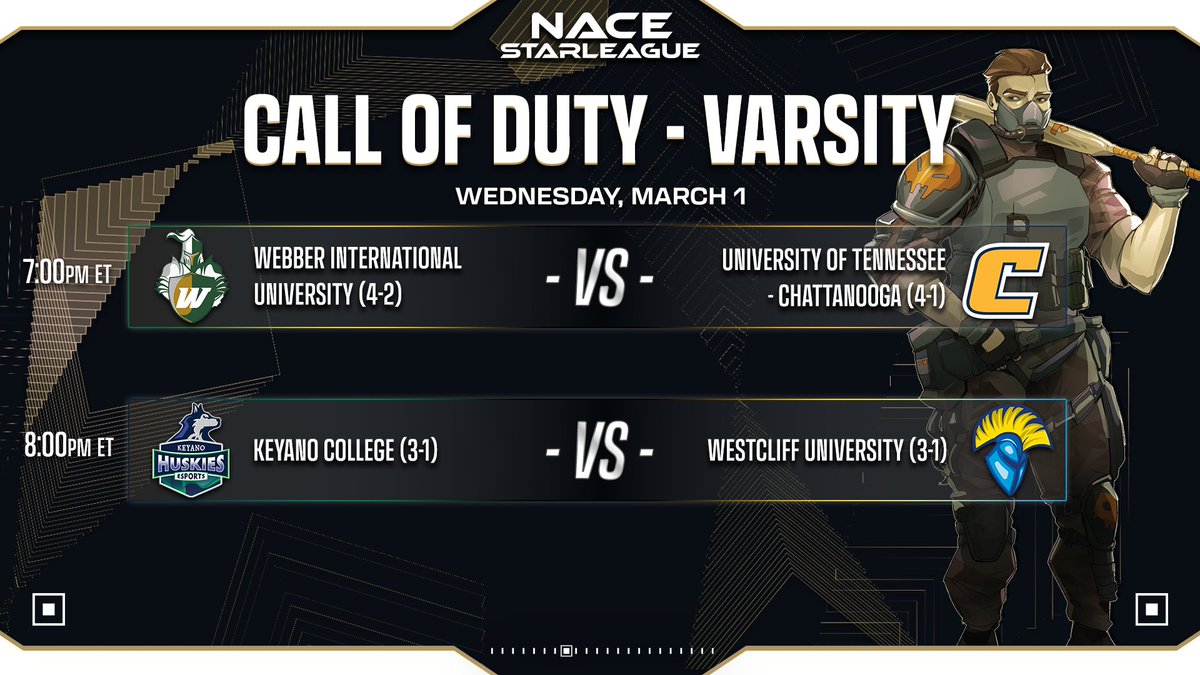 NACE STARLEAGUE

CALL OF DUTY - VARSITY

WEDNESDAY, MARCH 1

7:00PM ET

W

WEBBER INTERNATIONAL UNIVERSITY (4-2)

- VS -

UNIVERSITY OF TENNESSEE - CHATTANOOGA (4-1)

C

8:00PM ET

KEYANO HUSKIES ESPORTS

KEYANO COLLEGE (3-1)

- VS -

WESTCLIFF UNIVERSITY (3-1)